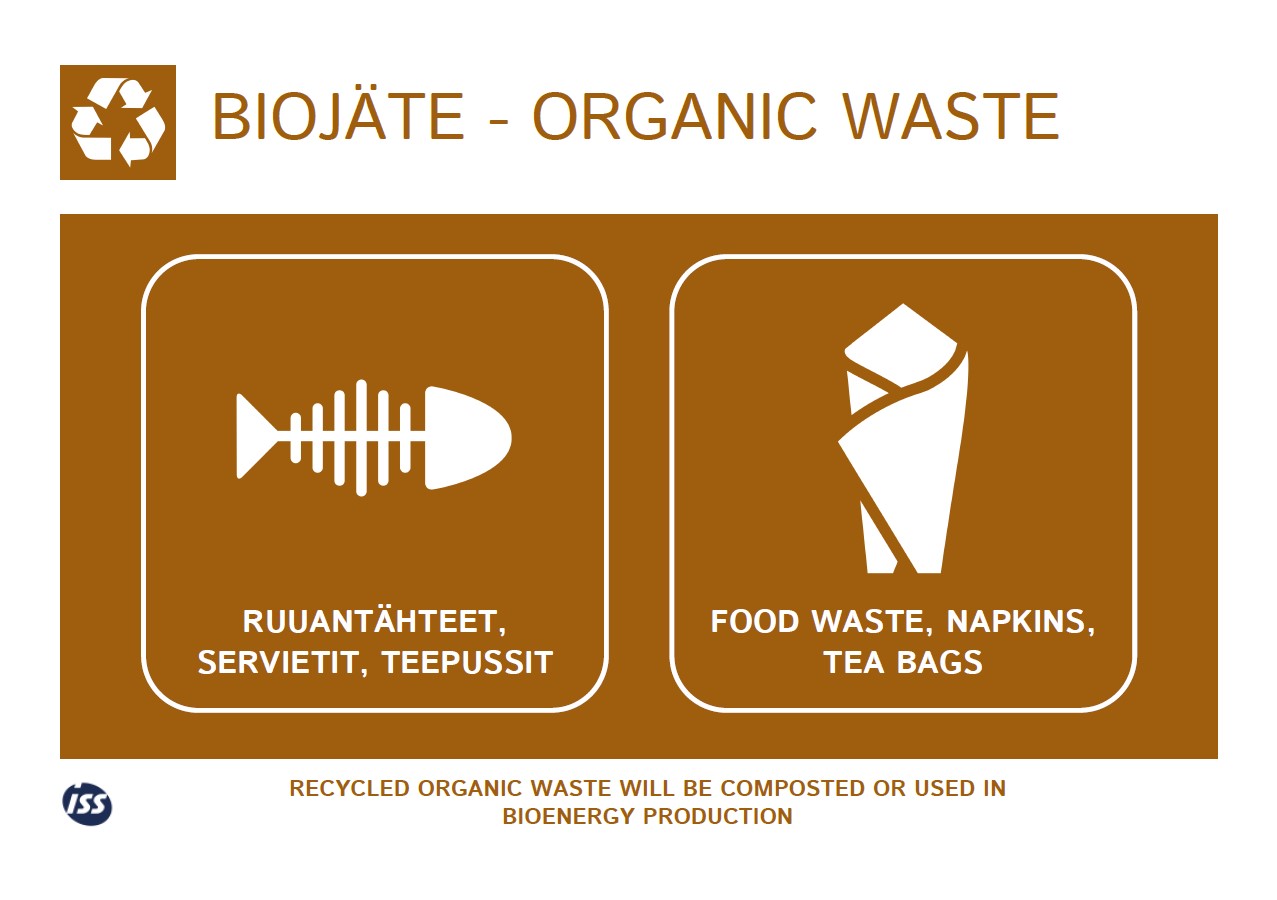 BIOJÄTE - ORGANIC WASTE

RUUANTÄHTEET, SERVIETIT, TEEPUSSIT

FOOD WASTE, NAPKINS, TEA BAGS

ISS

RECYCLED ORGANIC WASTE WILL BE COMPOSTED OR USED IN BIOENERGY PRODUCTION